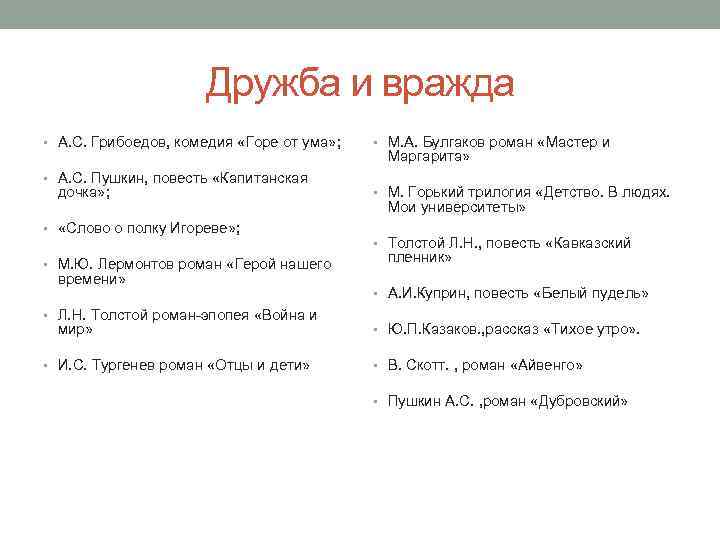 Дружба и вражда

• А.С. Грибоедов, комедия «Горе от ума»;
• А.С. Пушкин, повесть «Капитанская дочка»;
• «Слово о полку Игореве»;
• М.Ю. Лермонтов роман «Герой нашего времени»
• Л.Н. Толстой роман-эпопея «Война и мир»
• И.С. Тургенев роман «Отцы и дети»

• М.А. Булгаков роман «Мастер и Маргарита»
• М. Горький трилогия «Детство. В людях. Мои университеты»
• Толстой Л.Н., повесть «Кавказский пленник»
• А.И.Куприн, повесть «Белый пудель»
• Ю.П.Казаков.,рассказ «Тихое утро».
• В. Скотт. , роман «Айвенго»
• Пушкин А.С. ,роман «Дубровский»